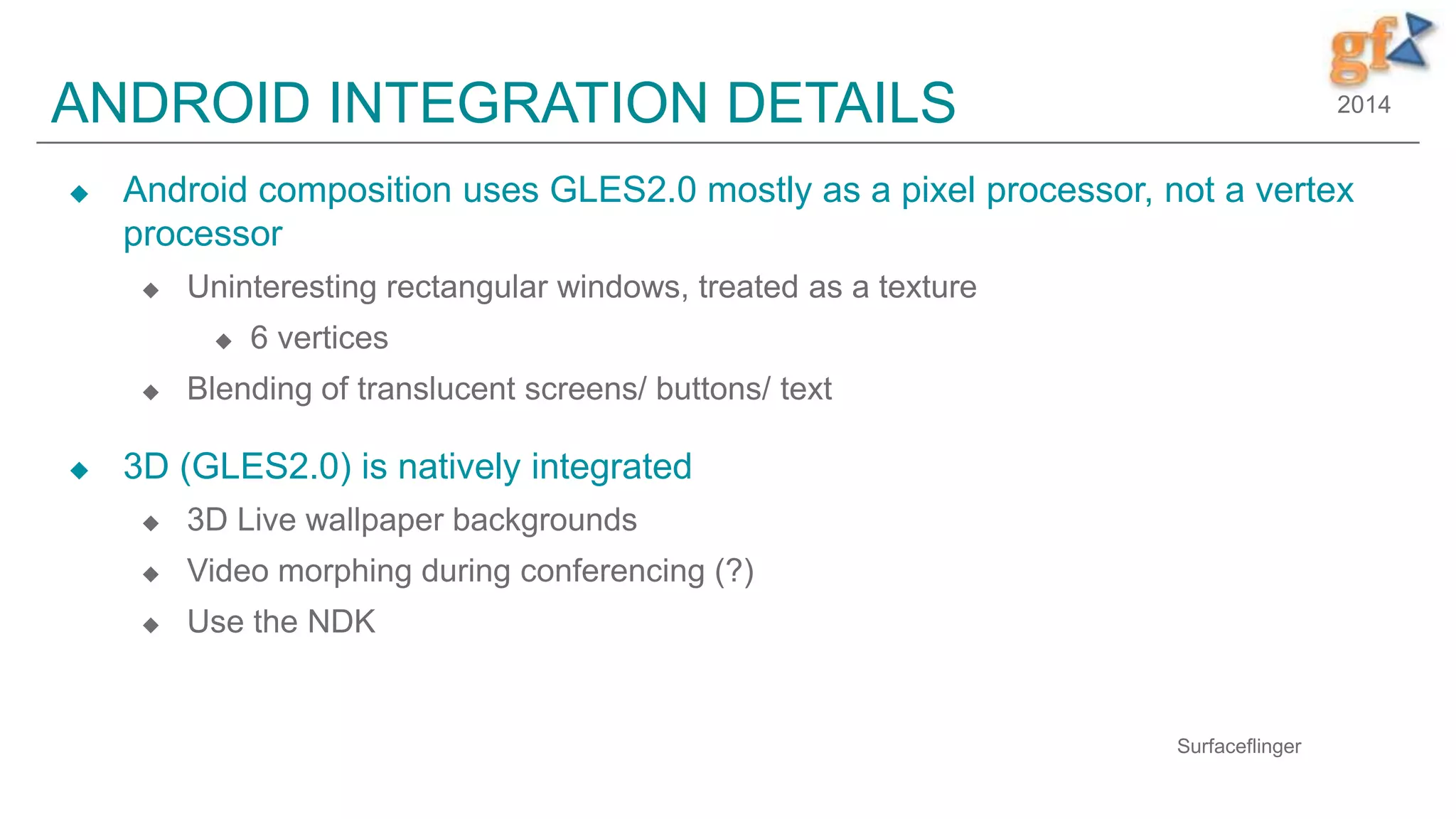 gf 2014

ANDROID INTEGRATION DETAILS

◆ Android composition uses GLES2.0 mostly as a pixel processor, not a vertex processor
◆ Uninteresting rectangular windows, treated as a texture
◆ 6 vertices
◆ Blending of translucent screens/ buttons/ text

◆ 3D (GLES2.0) is natively integrated
◆ 3D Live wallpaper backgrounds
◆ Video morphing during conferencing (?)
◆ Use the NDK

Surfaceflinger